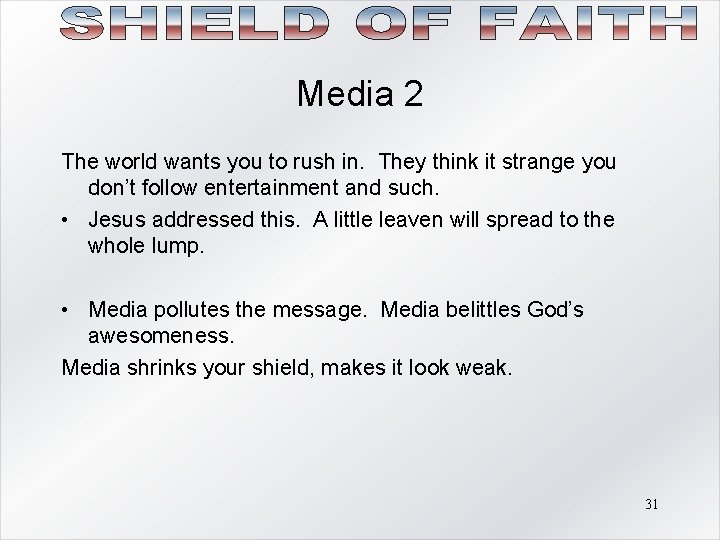 SHIELD OF FAITH

Media 2

The world wants you to rush in. They think it strange you don’t follow entertainment and such.

• Jesus addressed this. A little leaven will spread to the whole lump.

• Media pollutes the message. Media belittles God’s awesomeness.

Media shrinks your shield, makes it look weak.

31